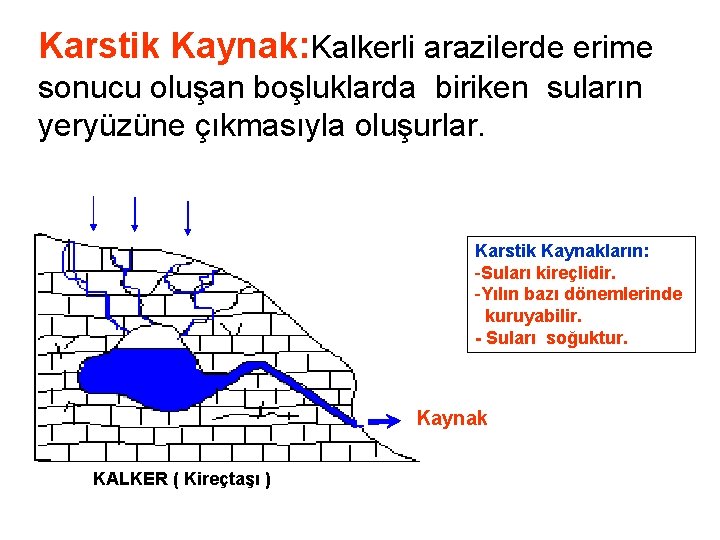 Karstik Kaynak:Kalkerli arazilerde erime sonucu oluşan boşluklarda biriken suların yeryüzüne çıkmasıyla oluşurlar.

Karstik Kaynakların:
-Suları kireçlidir.
-Yılın bazı dönemlerinde kuruyabilir.
- Suları soğuktur.

Kaynak

KALKER ( Kireçtaşı )